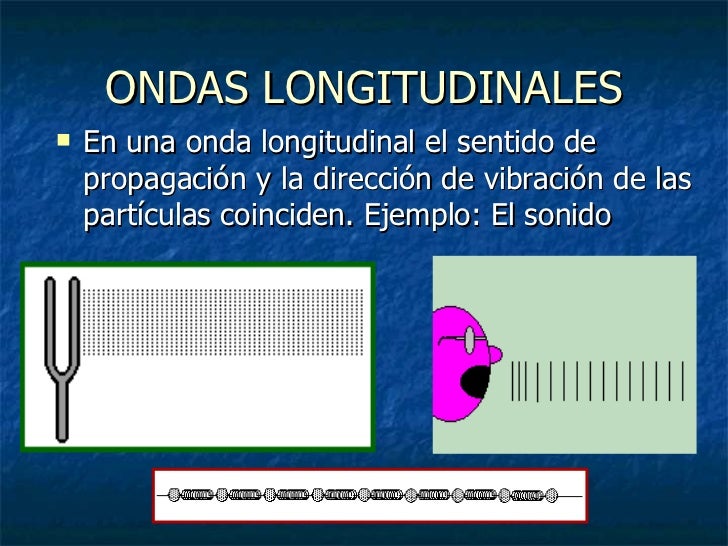 ONDAS LONGITUDINALES

En una onda longitudinal el sentido de propagación y la dirección de vibración de las partículas coinciden. Ejemplo: El sonido